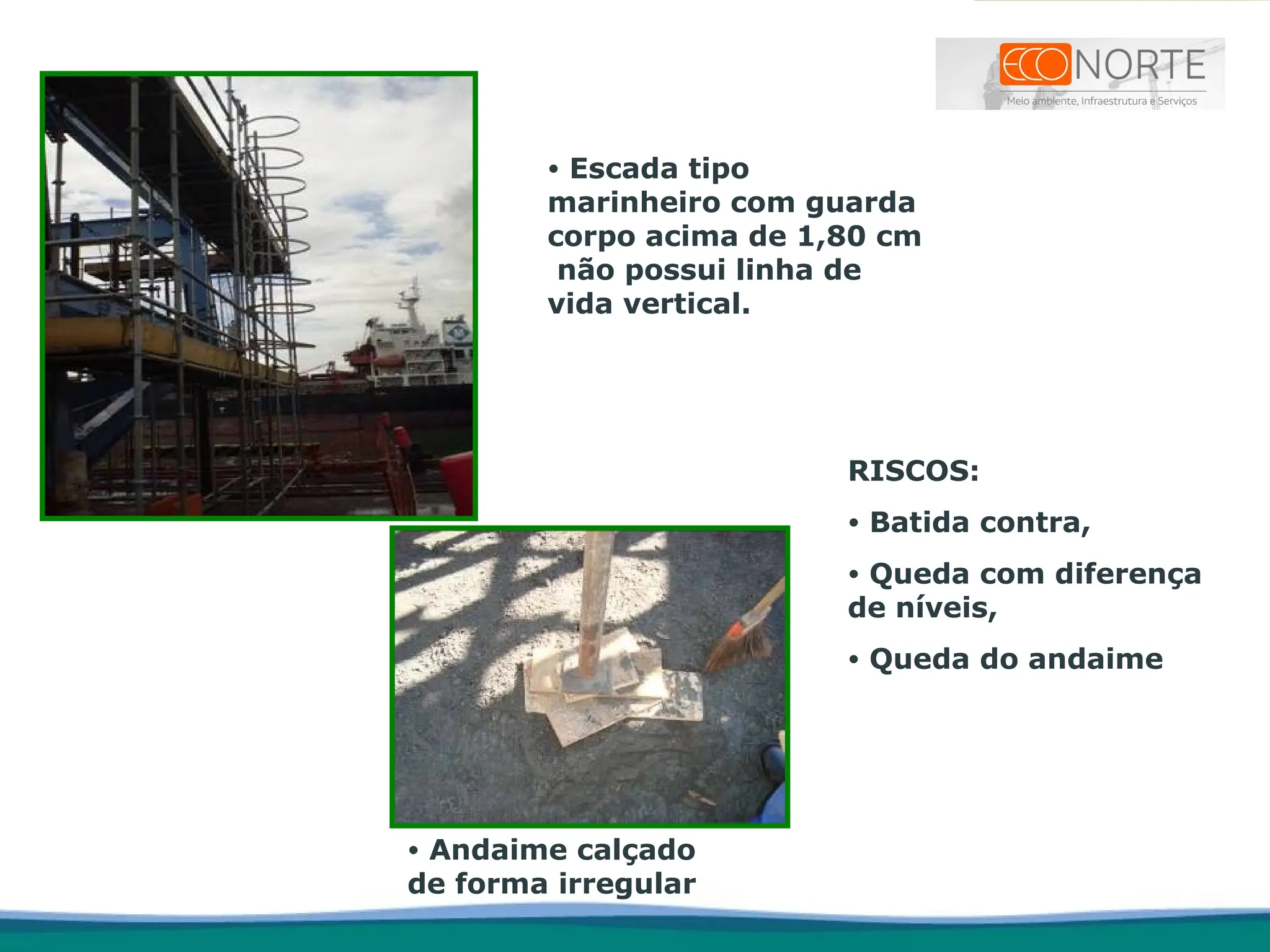 ECONORTE
Meio ambiente, Infraestrutura e Serviços

• Escada tipo marinheiro com guarda corpo acima de 1,80 cm não possui linha de vida vertical.

RISCOS:

• Batida contra,

• Queda com diferença de níveis,

• Queda do andaime

• Andaime calçado de forma irregular